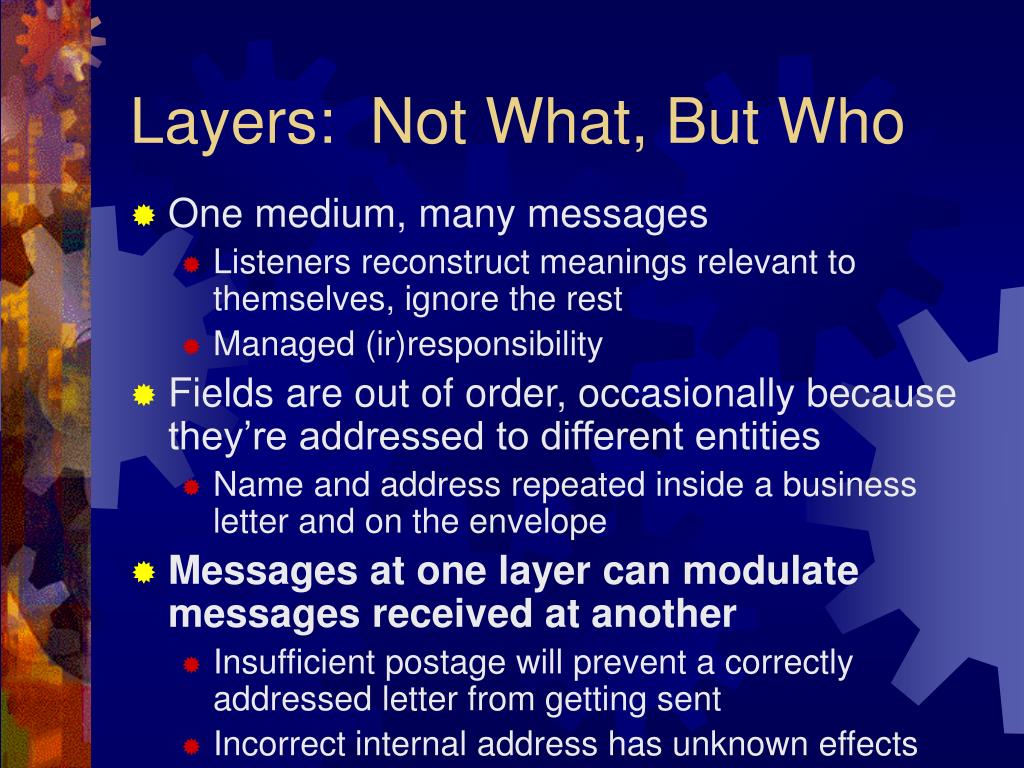 Layers:  Not What, But Who

One medium, many messages
Listeners reconstruct meanings relevant to themselves, ignore the rest
Managed (ir)responsibility

Fields are out of order, occasionally because they're addressed to different entities
Name and address repeated inside a business letter and on the envelope

Messages at one layer can modulate messages received at another
Insufficient postage will prevent a correctly addressed letter from getting sent
Incorrect internal address has unknown effects